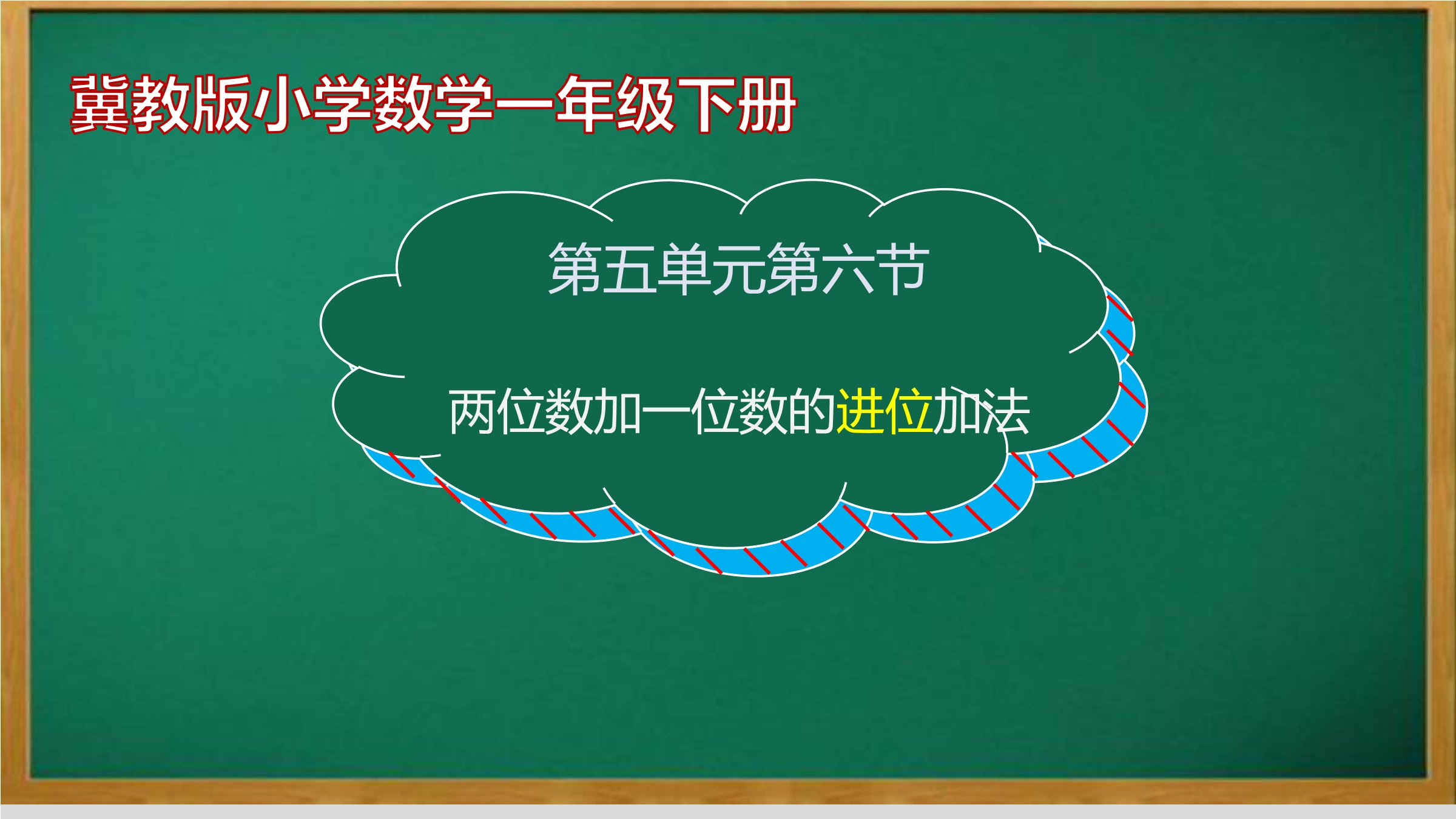 冀教版小学数学一年级下册

第五单元第六节

两位数加一位数的进位加法